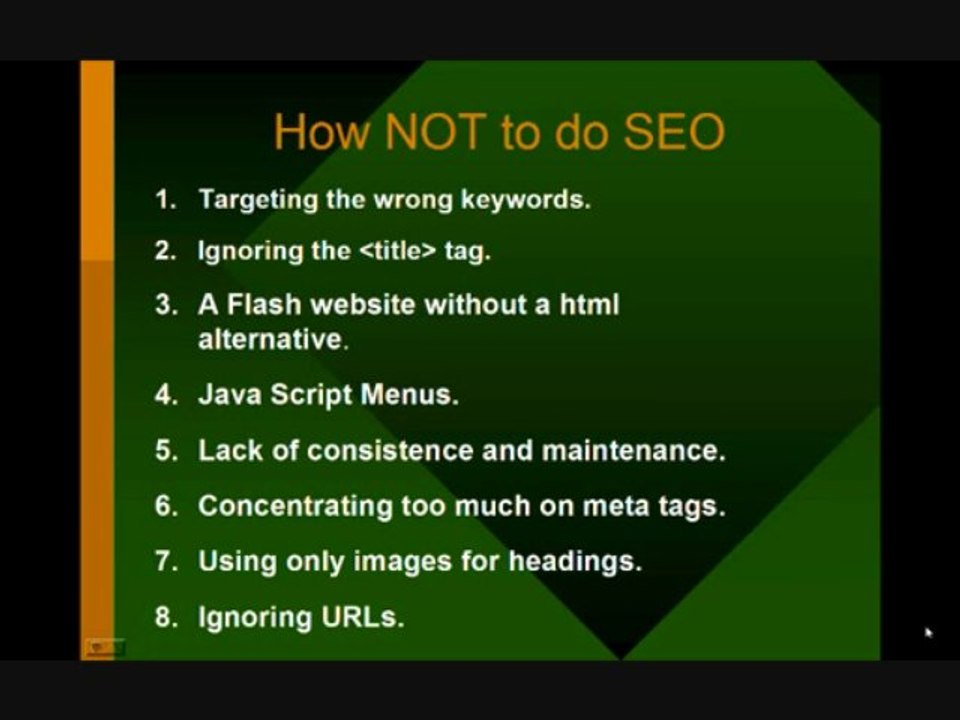 How NOT to do SEO

1. Targeting the wrong keywords.
2. Ignoring the <title> tag.
3. A Flash website without a html alternative.
4. Java Script Menus.
5. Lack of consistence and maintenance.
6. Concentrating too much on meta tags.
7. Using only images for headings.
8. Ignoring URLs.